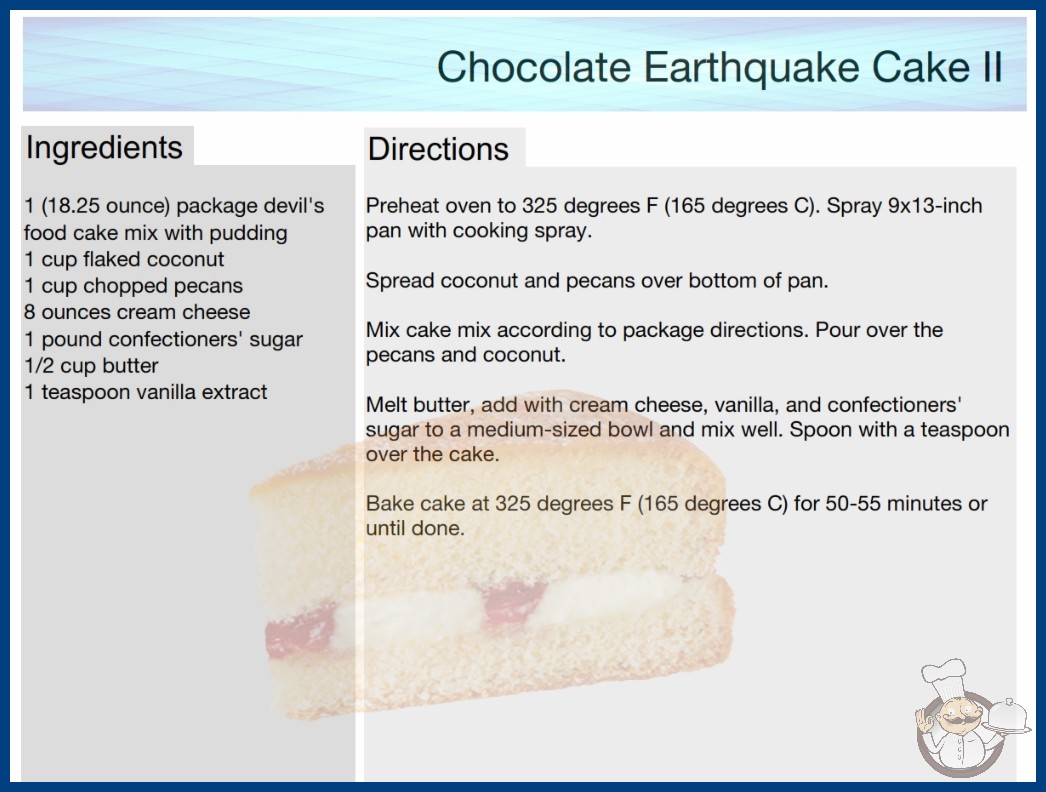 Chocolate Earthquake Cake II

Ingredients

1 (18.25 ounce) package devil's food cake mix with pudding
1 cup flaked coconut
1 cup chopped pecans
8 ounces cream cheese
1 pound confectioners' sugar
1/2 cup butter
1 teaspoon vanilla extract

Directions

Preheat oven to 325 degrees F (165 degrees C). Spray 9x13-inch pan with cooking spray.

Spread coconut and pecans over bottom of pan.

Mix cake mix according to package directions. Pour over the pecans and coconut.

Melt butter, add with cream cheese, vanilla, and confectioners' sugar to a medium-sized bowl and mix well. Spoon with a teaspoon over the cake.

Bake cake at 325 degrees F (165 degrees C) for 50-55 minutes or until done.